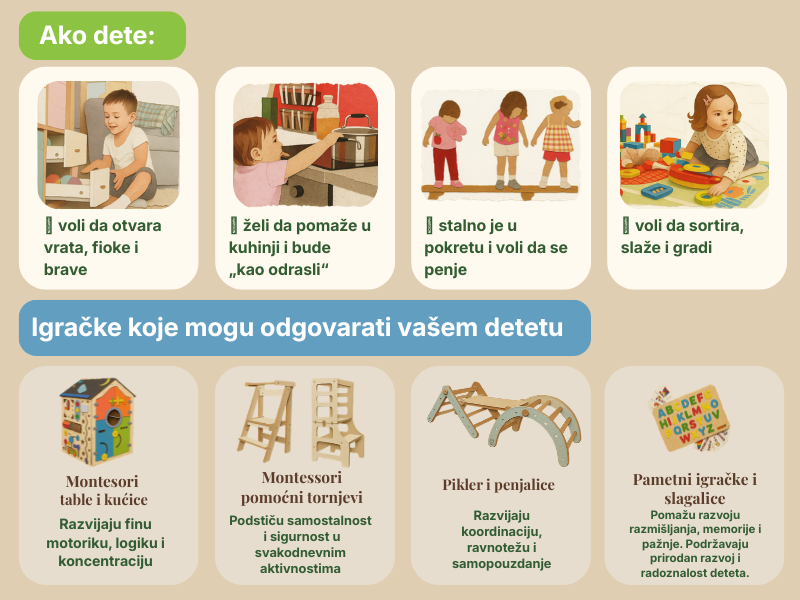 Ako dete:

voli da otvara vrata, fioke i brave

želi da pomaže u kuhinji i bude „kao odrasli“

stalno je u pokretu i voli da se penje

voli da sortira, slaže i gradi

Igračke koje mogu odgovarati vašem detetu

Montesori table i kućice

Razvijaju finu motoriku, logiku i koncentraciju

Montessori pomoćni tornjevi

Podstiču samostalnost i sigurnost u svakodnevnim aktivnostima

Pikler i penjalice

Razvijaju koordinaciju, ravnotežu i samopouzdanje

Pametni igračke i slagalice

Pomažu razvoju razmišljanja, memorije i pažnje. Podržavaju prirodan razvoj i radoznalost deteta.